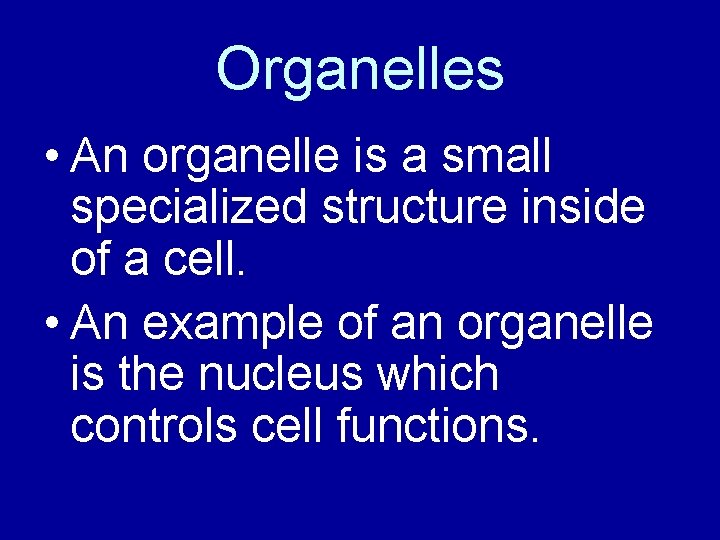 Organelles

• An organelle is a small specialized structure inside of a cell.

• An example of an organelle is the nucleus which controls cell functions.